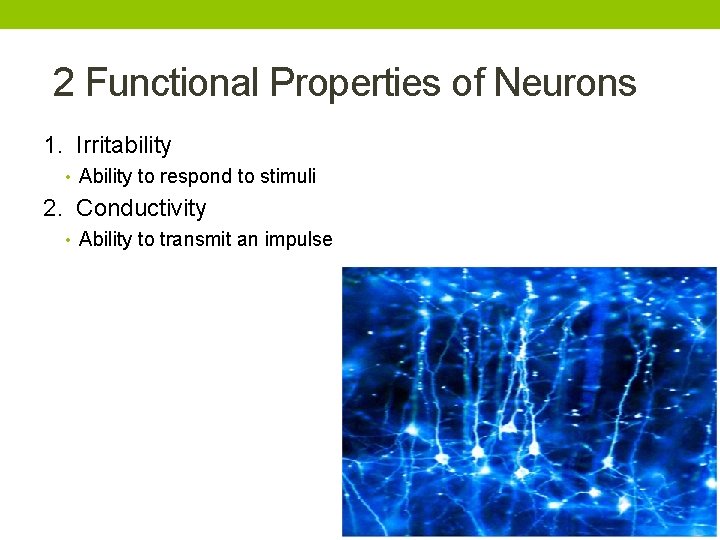 2 Functional Properties of Neurons

1. Irritability
• Ability to respond to stimuli
2. Conductivity
• Ability to transmit an impulse